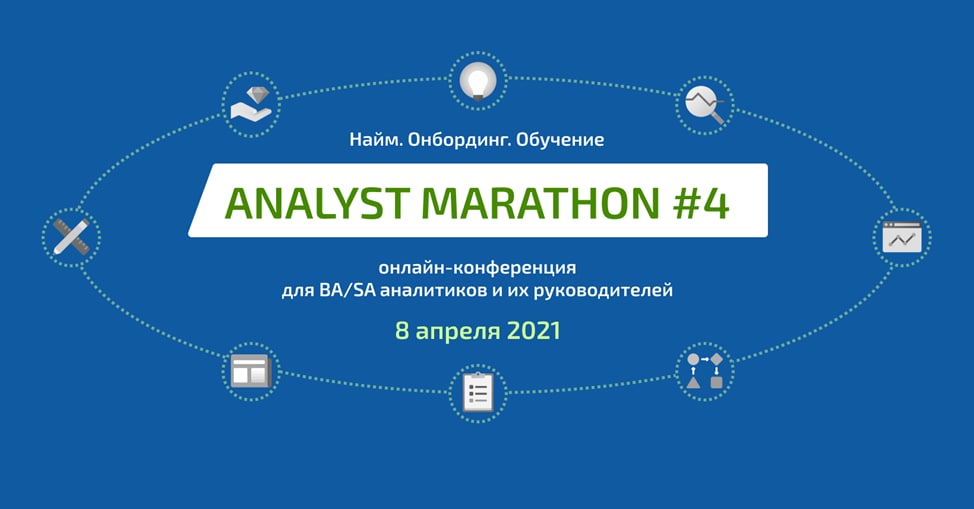 Найм. Онбординг. Обучение

ANALYST MARATHON #4

онлайн-конференция
для BA/SA аналитиков и их руководителей

8 апреля 2021